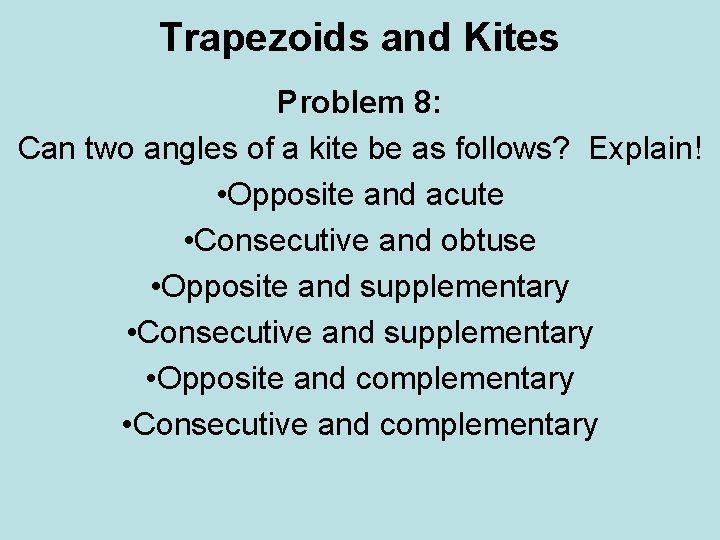 Trapezoids and Kites

Problem 8:

Can two angles of a kite be as follows? Explain!

•Opposite and acute
•Consecutive and obtuse
•Opposite and supplementary
•Consecutive and supplementary
•Opposite and complementary
•Consecutive and complementary